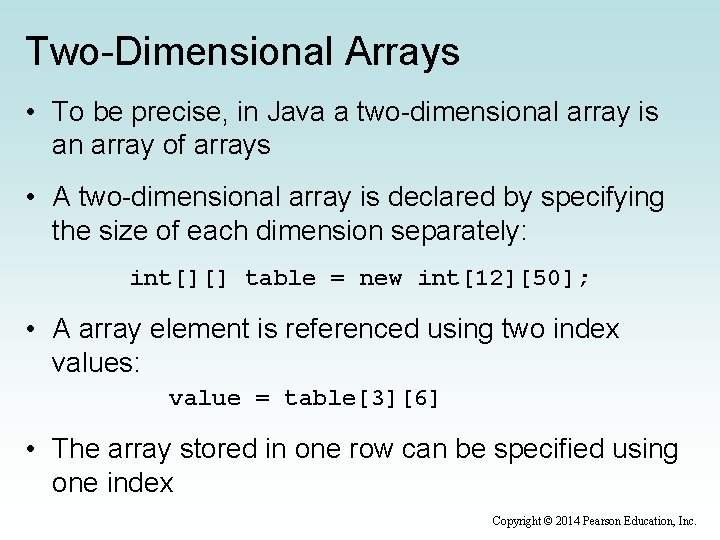 Two-Dimensional Arrays

• To be precise, in Java a two-dimensional array is an array of arrays

• A two-dimensional array is declared by specifying the size of each dimension separately:

int[][] table = new int[12][50];

• A array element is referenced using two index values:

value = table[3][6]

• The array stored in one row can be specified using one index

Copyright © 2014 Pearson Education, Inc.